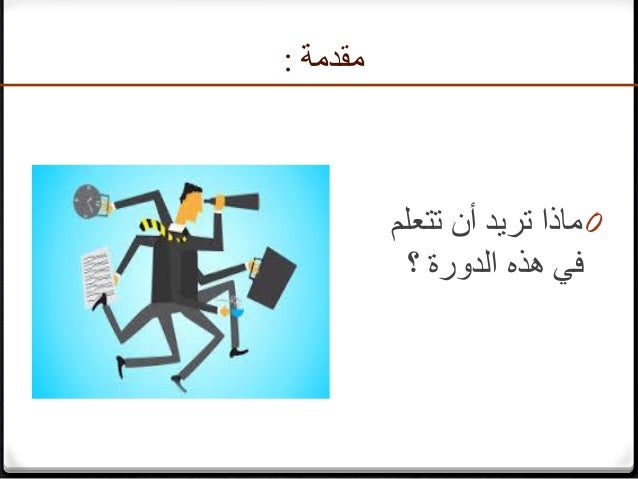 مقدمة :

ماذا تريد أن تتعلم في هذه الدورة ؟